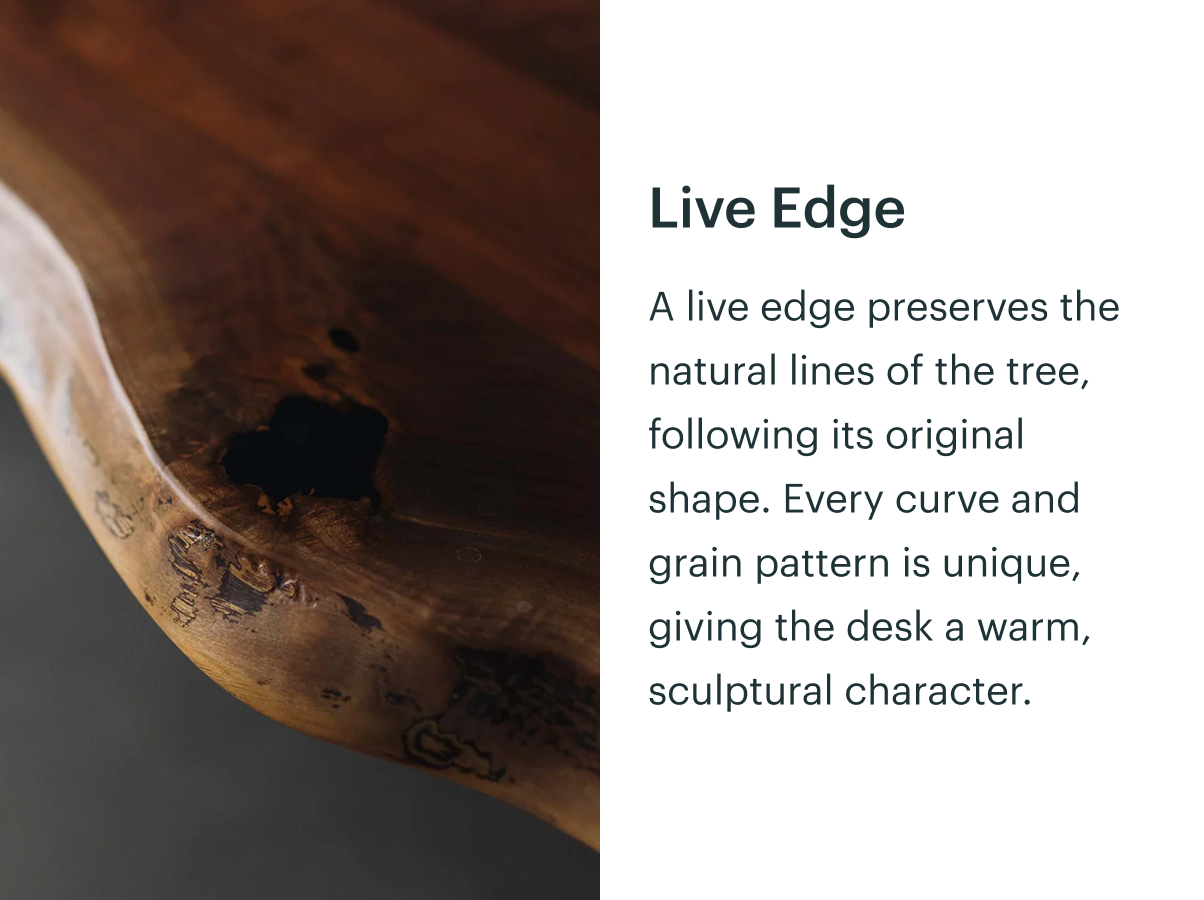 Live Edge

A live edge preserves the natural lines of the tree, following its original shape. Every curve and grain pattern is unique, giving the desk a warm, sculptural character.